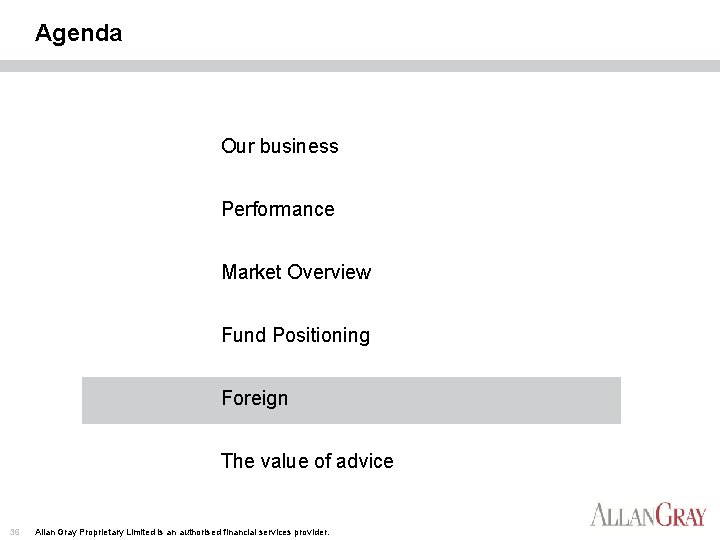 Agenda

Our business

Performance

Market Overview

Fund Positioning

Foreign

The value of advice

36 Allan Gray Proprietary Limited is an authorised financial services provider.

ALLANGRAY